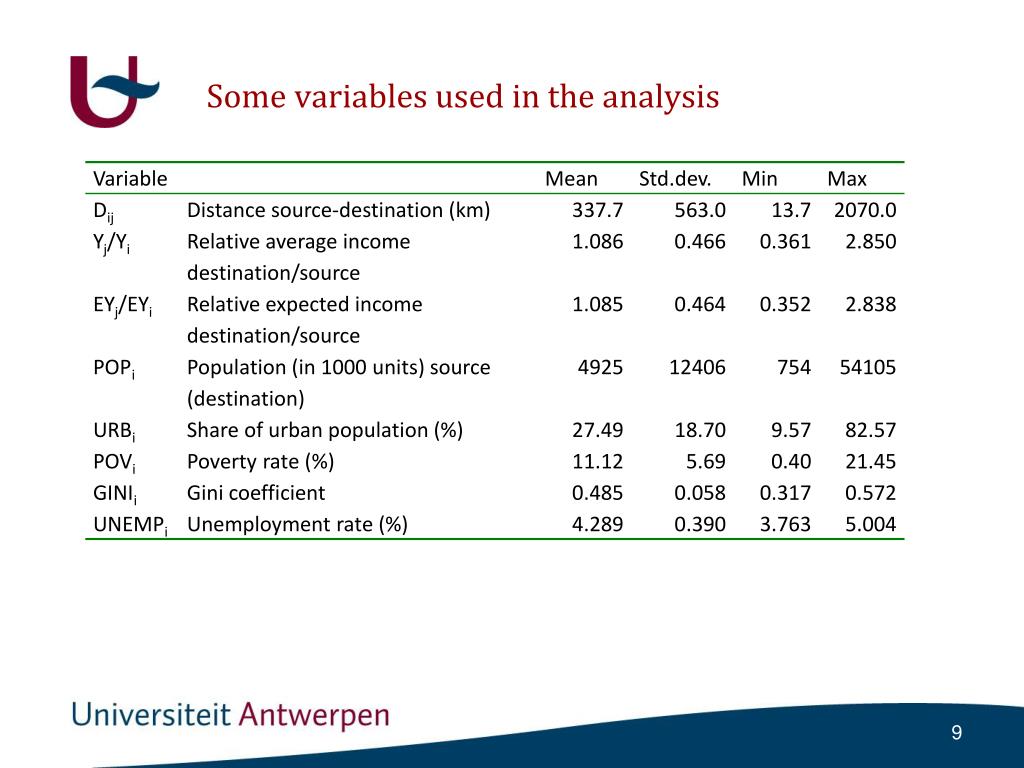 Some variables used in the analysis

| Variable | | Mean | Std.dev. | Min | Max |
|---|---|---|---|---|---|
| $D_{ij}$ | Distance source-destination (km) | 337.7 | 563.0 | 13.7 | 2070.0 |
| $Y_j/Y_i$ | Relative average income destination/source | 1.086 | 0.466 | 0.361 | 2.850 |
| $EY_j/EY_i$ | Relative expected income destination/source | 1.085 | 0.464 | 0.352 | 2.838 |
| $POP_i$ | Population (in 1000 units) source (destination) | 4925 | 12406 | 754 | 54105 |
| $URB_i$ | Share of urban population (%) | 27.49 | 18.70 | 9.57 | 82.57 |
| $POV_i$ | Poverty rate (%) | 11.12 | 5.69 | 0.40 | 21.45 |
| $GINI_i$ | Gini coefficient | 0.485 | 0.058 | 0.317 | 0.572 |
| $UNEMP_i$ | Unemployment rate (%) | 4.289 | 0.390 | 3.763 | 5.004 |

Universiteit Antwerpen

9